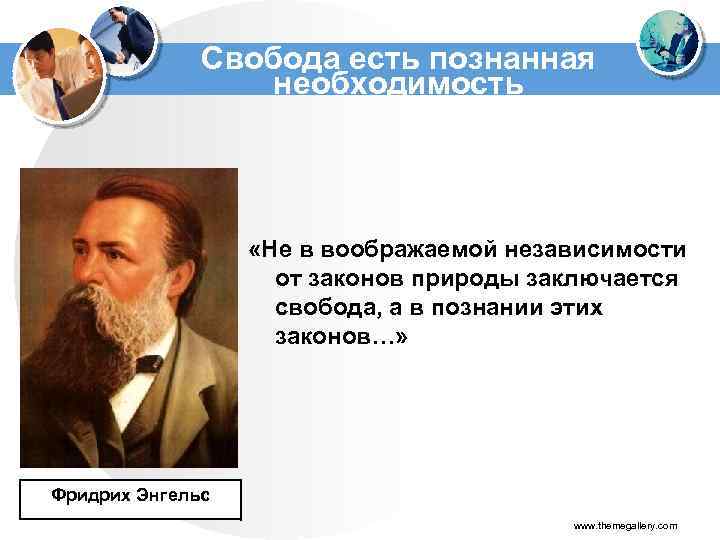 Свобода есть познанная необходимость

«Не в воображаемой независимости от законов природы заключается свобода, а в познании этих законов…»

Фридрих Энгельс

www.themegallery.com